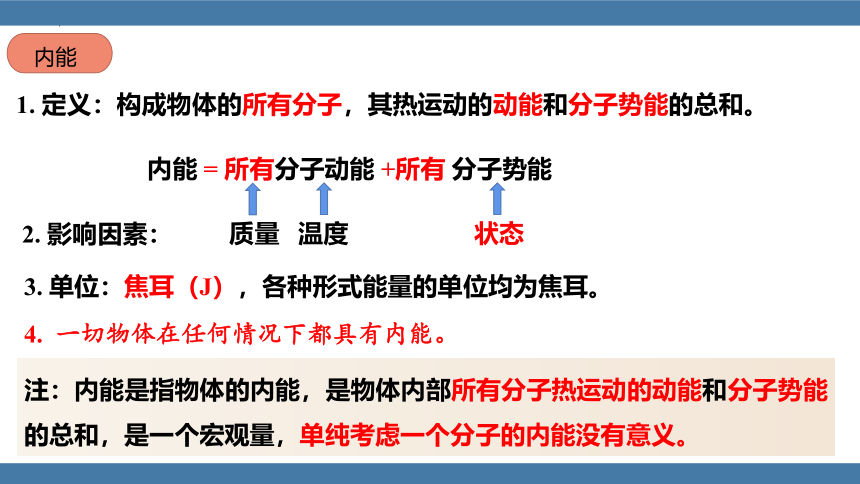 内能

1. 定义：构成物体的所有分子，其热运动的动能和分子势能的总和。

内能 = 所有分子动能 +所有 分子势能

2. 影响因素： 质量 温度 状态

3. 单位：焦耳（J），各种形式能量的单位均为焦耳。

4. 一切物体在任何情况下都具有内能。

注：内能是指物体的内能，是物体内部所有分子热运动的动能和分子势能的总和，是一个宏观量，单纯考虑一个分子的内能没有意义。